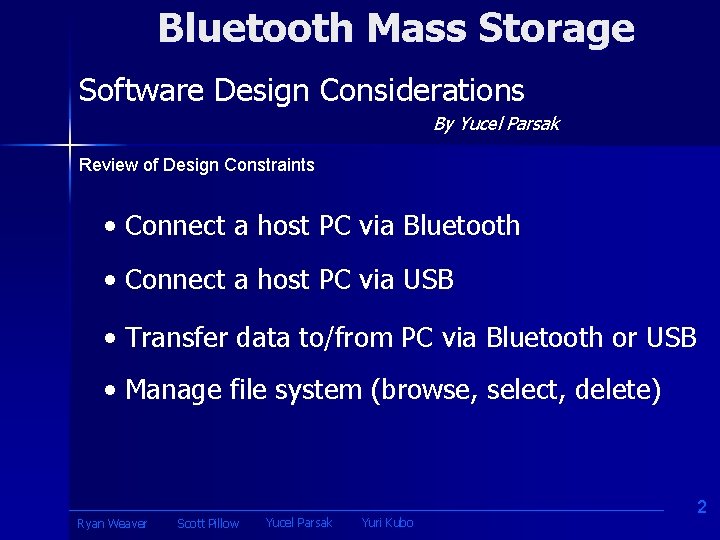 Bluetooth Mass Storage

Software Design Considerations

By Yucel Parsak

Review of Design Constraints

• Connect a host PC via Bluetooth

• Connect a host PC via USB

• Transfer data to/from PC via Bluetooth or USB

• Manage file system (browse, select, delete)

Ryan Weaver Scott Pillow Yucel Parsak Yuri Kubo

2